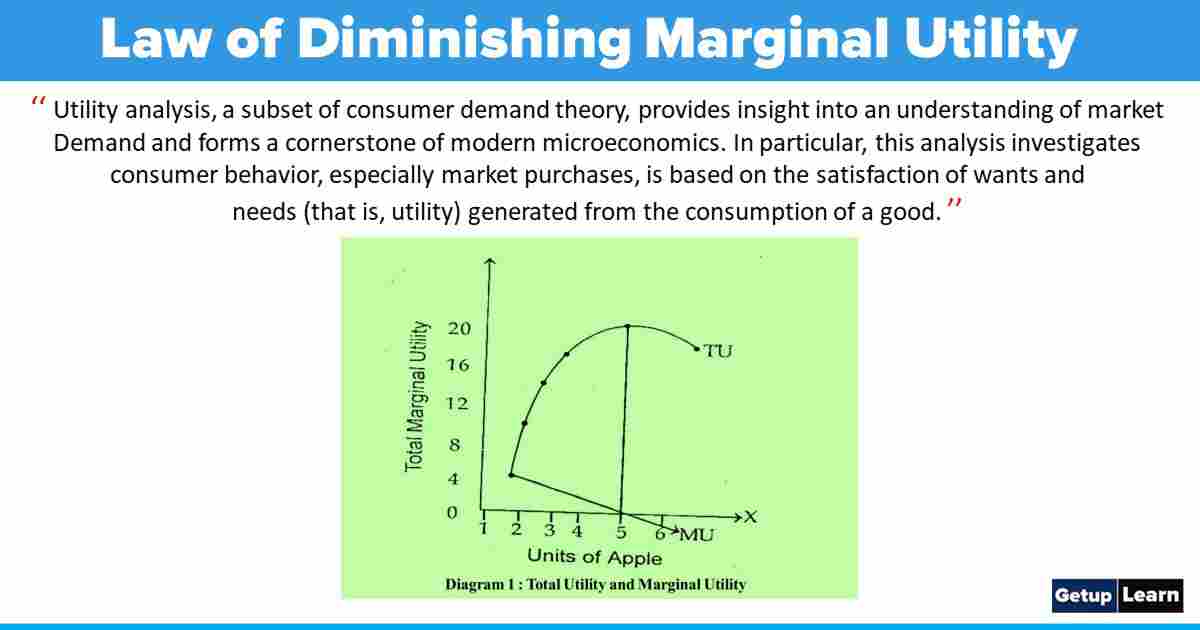 Law of Diminishing Marginal Utility

" Utility analysis, a subset of consumer demand theory, provides insight into an understanding of market Demand and forms a cornerstone of modern microeconomics. In particular, this analysis investigates consumer behavior, especially market purchases, is based on the satisfaction of wants and needs (that is, utility) generated from the consumption of a good. "

Total Marginal Utility

20
16
12
8
4
0

TU

1 2 3 4 5 6 MU X

Units of Apple

Diagram 1 : Total Utility and Marginal Utility

Getup Learn